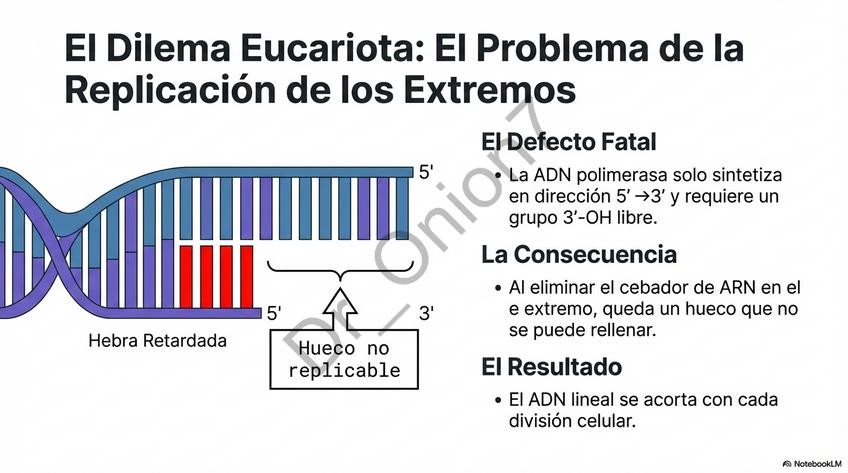 El Dilema Eucariota: El Problema de la Replicación de los Extremos

5'

5'

3'

Hebra Retardada

Hueco no replicable

El Defecto Fatal

• La ADN polimerasa solo sintetiza en dirección 5' →3' y requiere un grupo 3'-OH libre.

La Consecuencia

• Al eliminar el cebador de ARN en el e extremo, queda un hueco que no se puede rellenar.

El Resultado

• El ADN lineal se acorta con cada división celular.

Dr_Onion7

NotebookLM